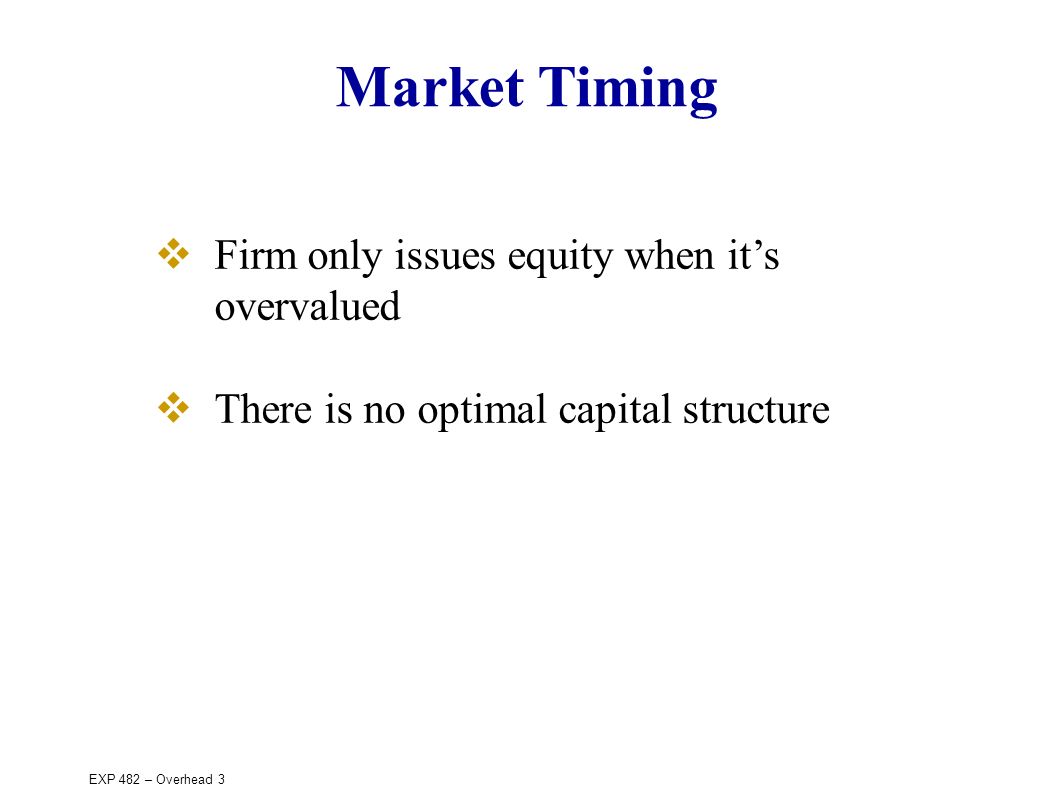 Market Timing

❖ Firm only issues equity when it’s overvalued

❖ There is no optimal capital structure

EXP 482 – Overhead 3